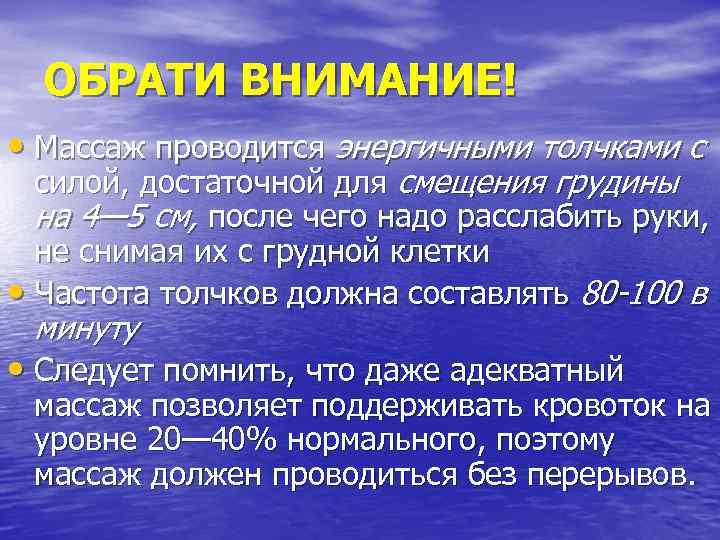 ОБРАТИ ВНИМАНИЕ!

• Массаж проводится энергичными толчками с силой, достаточной для смещения грудины на 4—5 см, после чего надо расслабить руки, не снимая их с грудной клетки

• Частота толчков должна составлять 80-100 в минуту

• Следует помнить, что даже адекватный массаж позволяет поддерживать кровоток на уровне 20—40% нормального, поэтому массаж должен проводиться без перерывов.